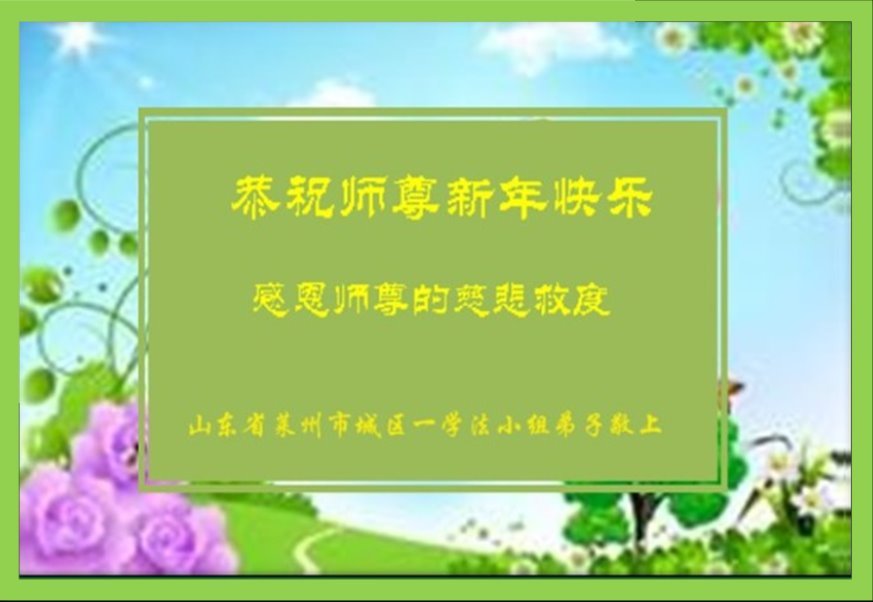 恭祝师尊新年快乐

感恩师尊的慈悲救度

山东省莱州市城区一学法小组弟子敬上